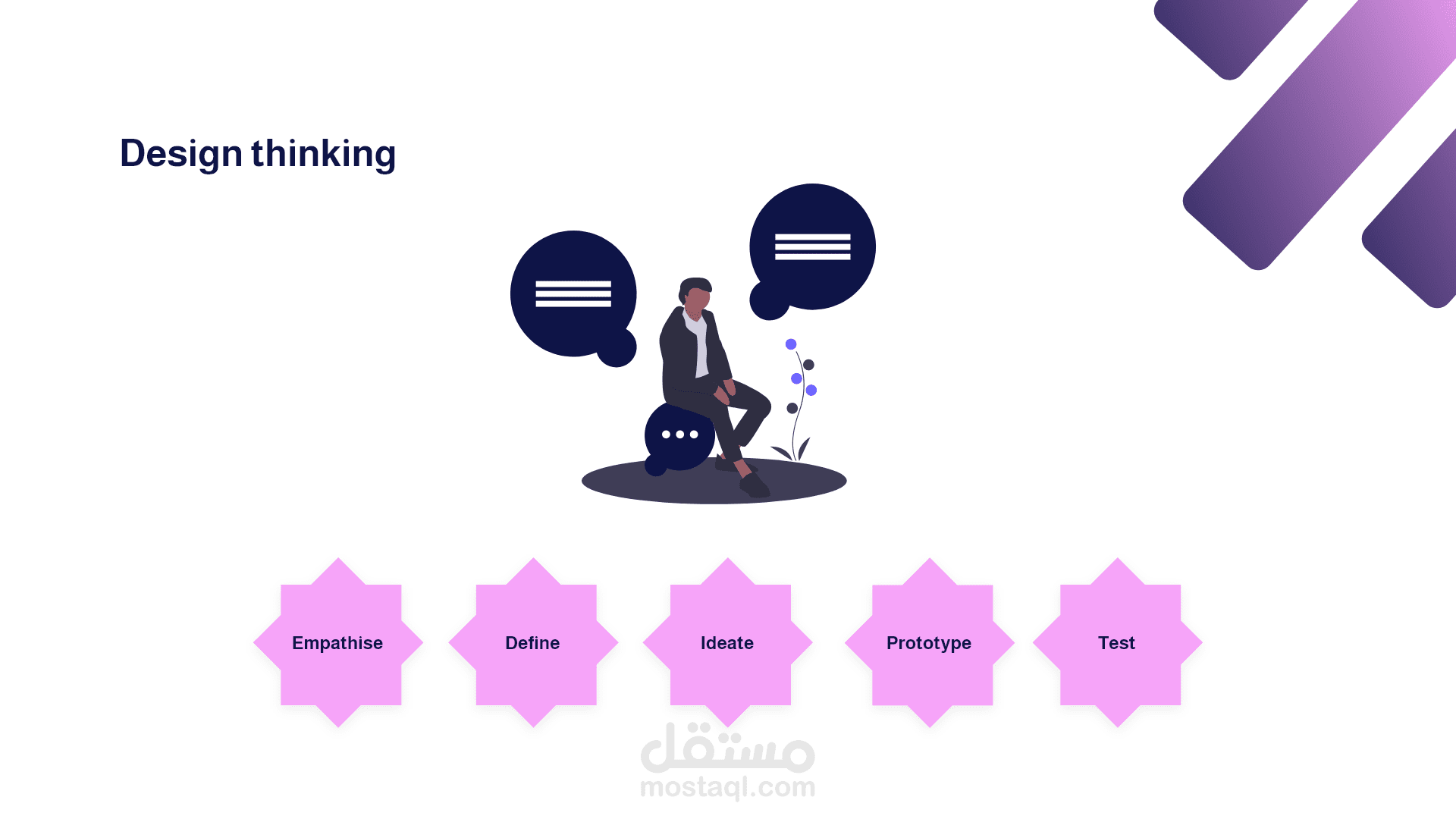 Design thinking

Empathise

Define

Ideate

Prototype

Test

مستقل
mostaql.com